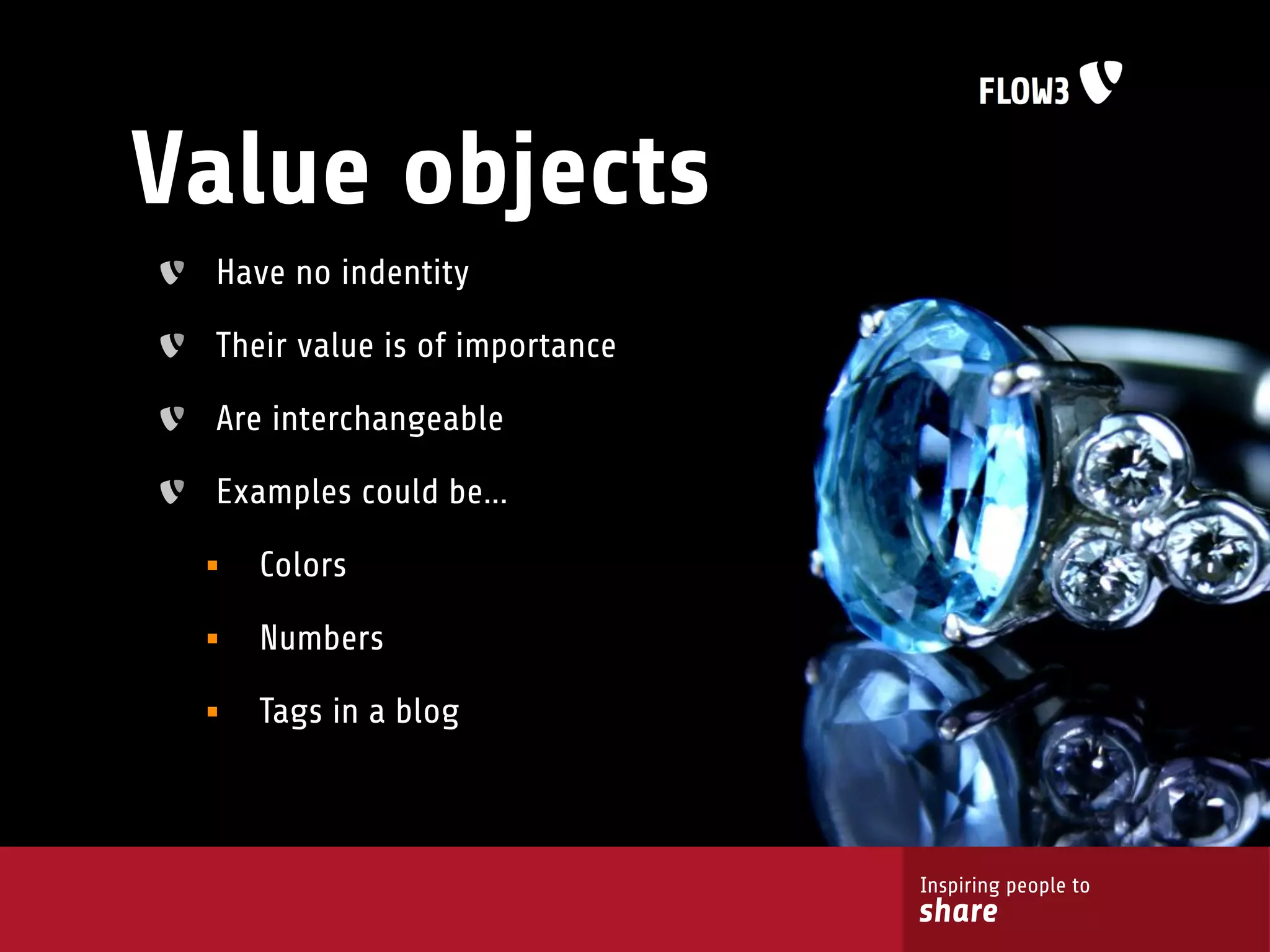 FLOW3

Value objects

Have no indentity

Their value is of importance

Are interchangeable

Examples could be...

Colors

Numbers

Tags in a blog

Inspiring people to
share